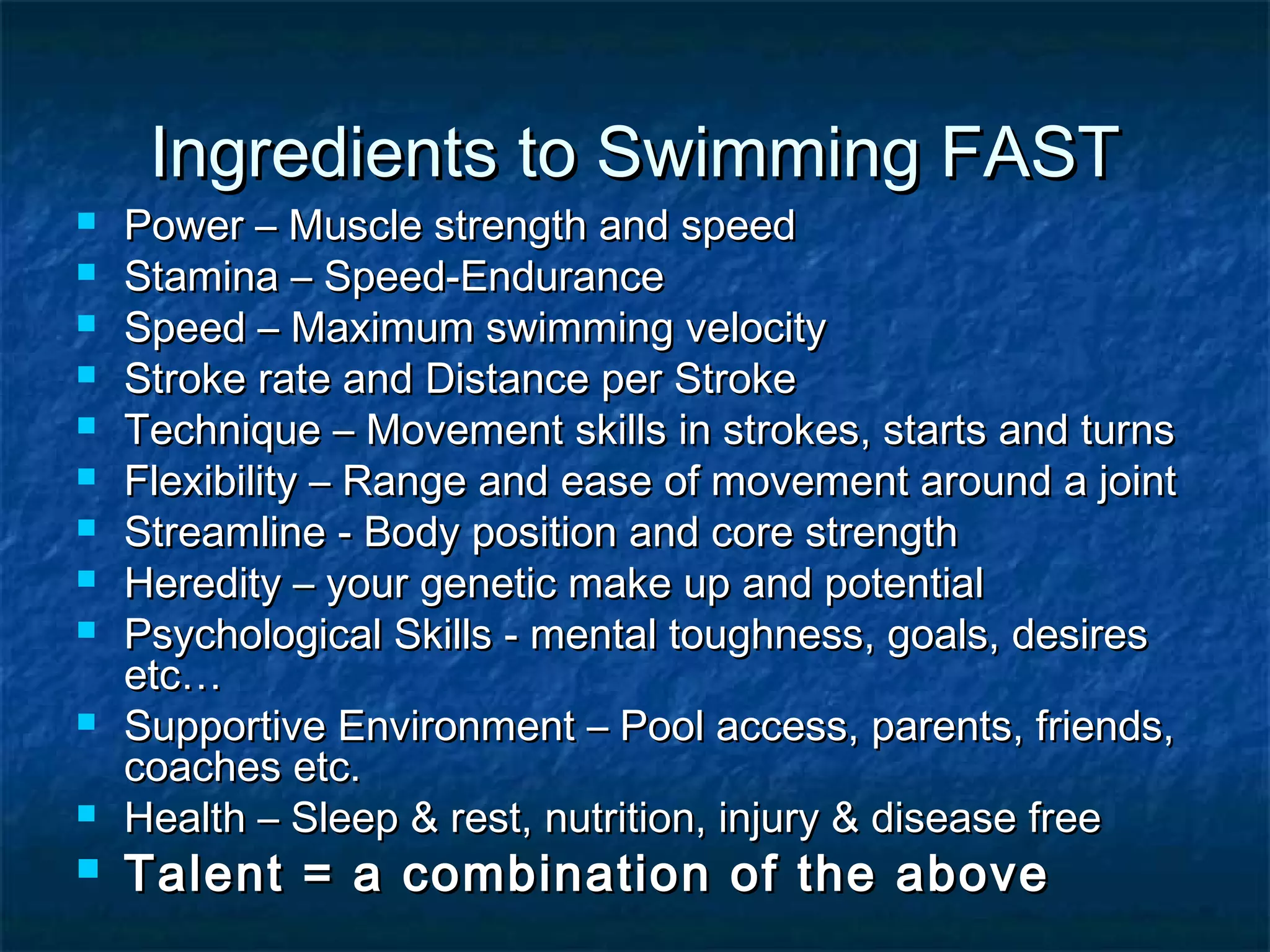 Ingredients to Swimming FAST

- Power – Muscle strength and speed
- Stamina – Speed-Endurance
- Speed – Maximum swimming velocity
- Stroke rate and Distance per Stroke
- Technique – Movement skills in strokes, starts and turns
- Flexibility – Range and ease of movement around a joint
- Streamline - Body position and core strength
- Heredity – your genetic make up and potential
- Psychological Skills - mental toughness, goals, desires etc…
- Supportive Environment – Pool access, parents, friends, coaches etc.
- Health – Sleep & rest, nutrition, injury & disease free
- Talent = a combination of the above